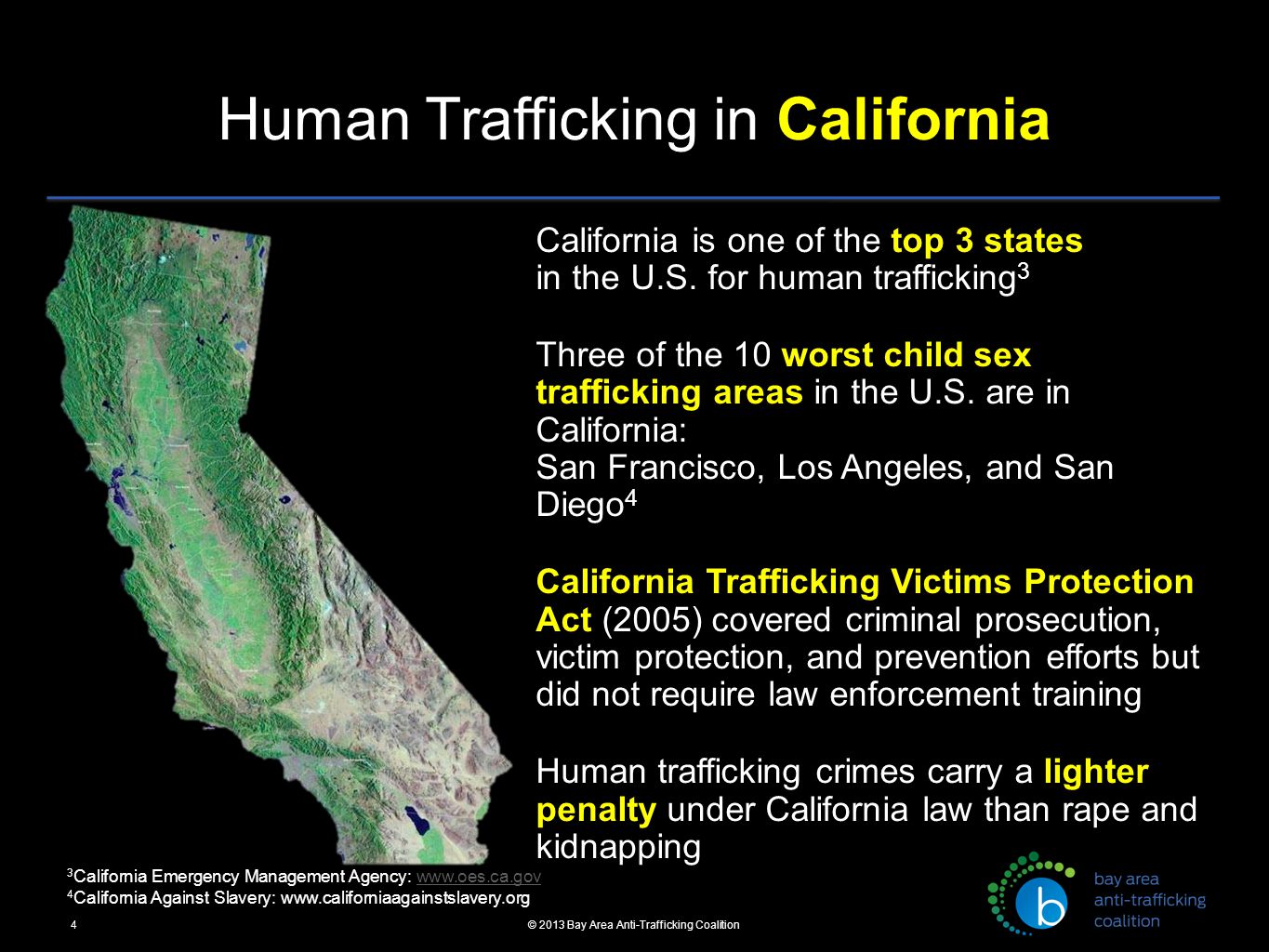 Human Trafficking in California

California is one of the top 3 states in the U.S. for human trafficking$^3$

Three of the 10 worst child sex trafficking areas in the U.S. are in California:
San Francisco, Los Angeles, and San Diego$^4$

California Trafficking Victims Protection Act (2005) covered criminal prosecution, victim protection, and prevention efforts but did not require law enforcement training

Human trafficking crimes carry a lighter penalty under California law than rape and kidnapping

$^3$California Emergency Management Agency: www.oes.ca.gov
$^4$California Against Slavery: www.californiaagainstslavery.org

4

© 2013 Bay Area Anti-Trafficking Coalition

b
bay area
anti-trafficking
coalition